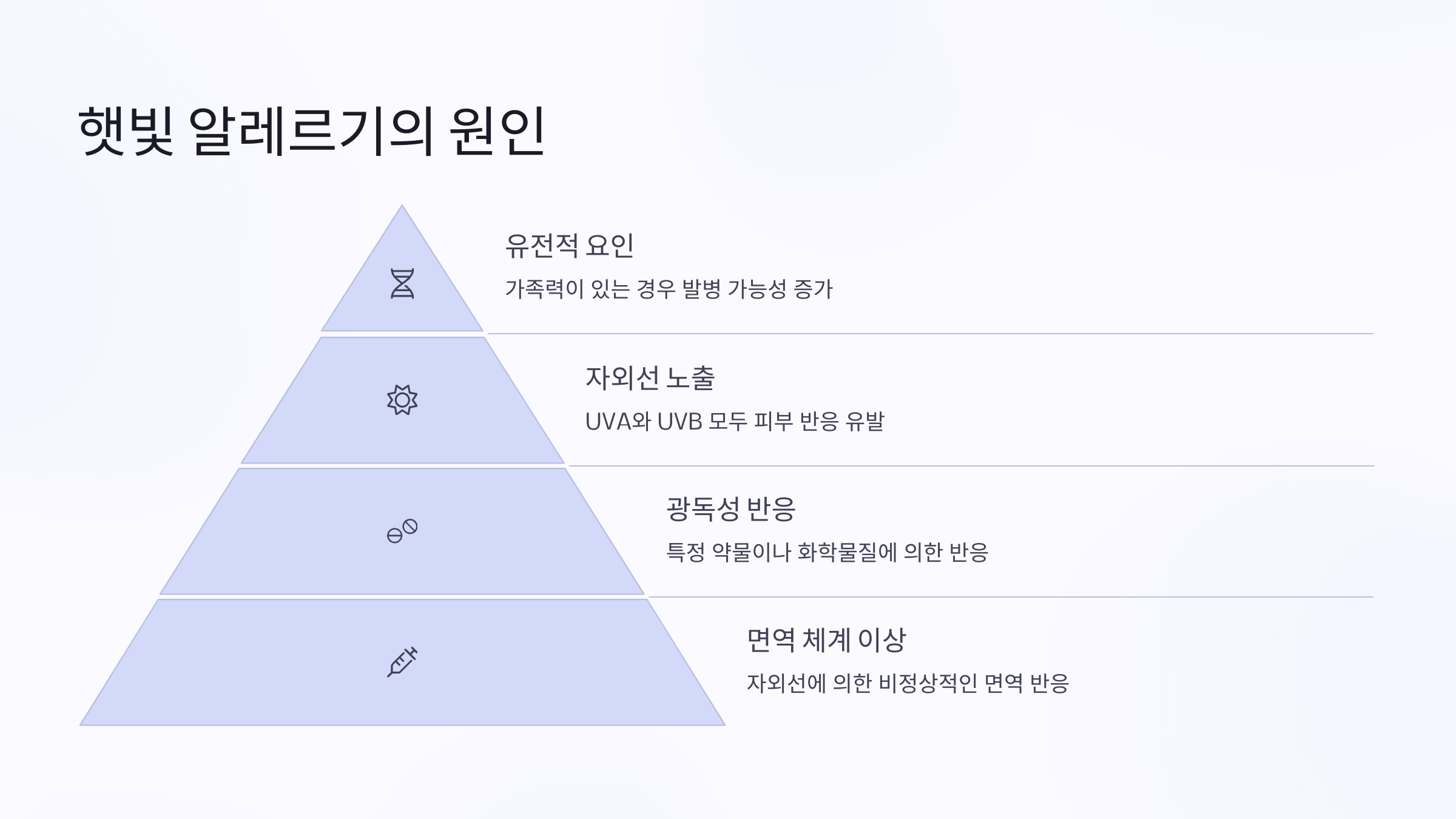 햇빛 알레르기의 원인

유전적 요인

가족력이 있는 경우 발병 가능성 증가

자외선 노출

UVA와 UVB 모두 피부 반응 유발

광독성 반응

특정 약물이나 화학물질에 의한 반응

면역 체계 이상

자외선에 의한 비정상적인 면역 반응